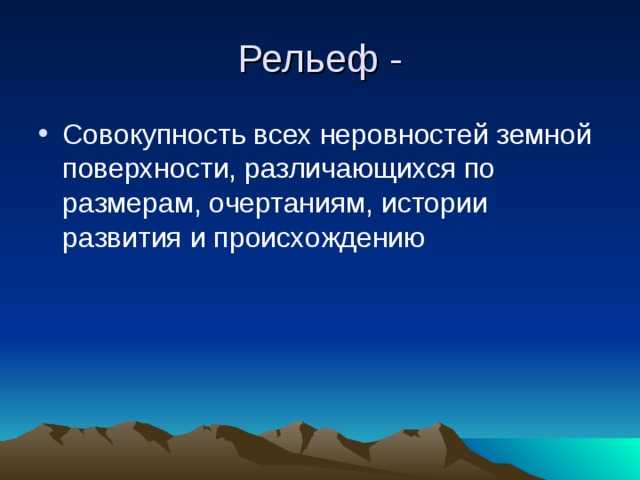 Рельеф -

• Совокупность всех неровностей земной поверхности, различающихся по размерам, очертаниям, истории развития и происхождению